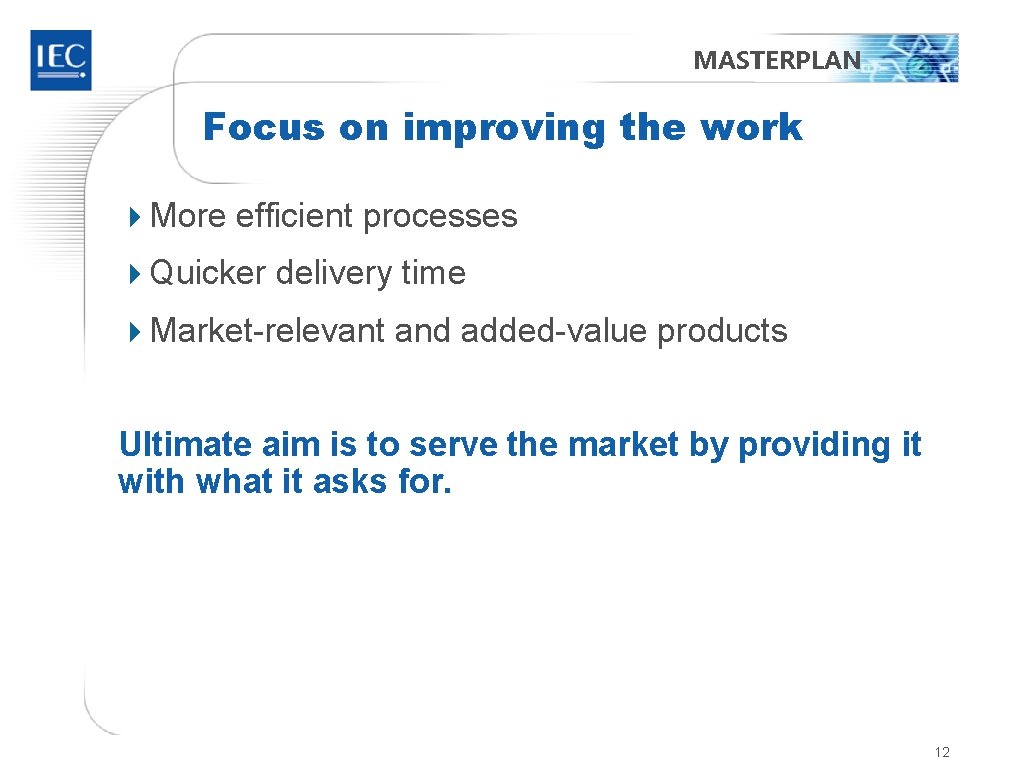 IEC

MASTERPLAN

Focus on improving the work

More efficient processes

Quicker delivery time

Market-relevant and added-value products

Ultimate aim is to serve the market by providing it with what it asks for.

12